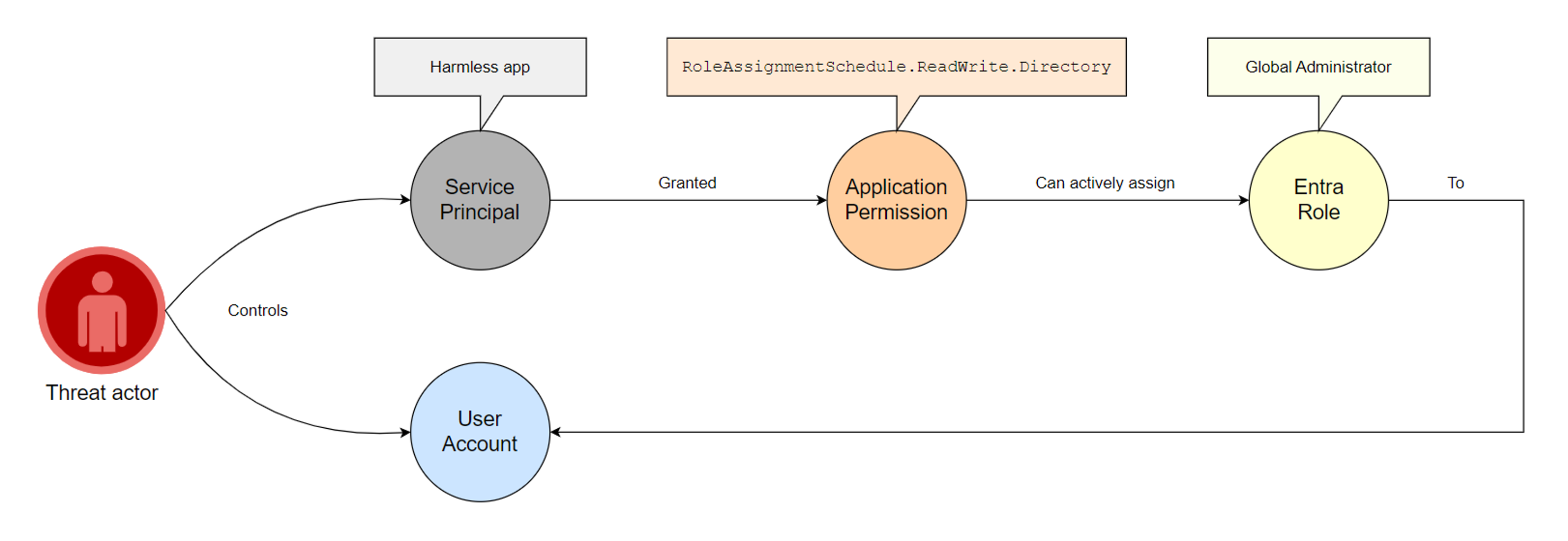 Harmless app

RoleAssignmentSchedule.ReadWrite.Directory

Global Administrator

Service Principal

Granted

Application Permission

Can actively assign

Entra Role

To

Controls

Threat actor

User Account